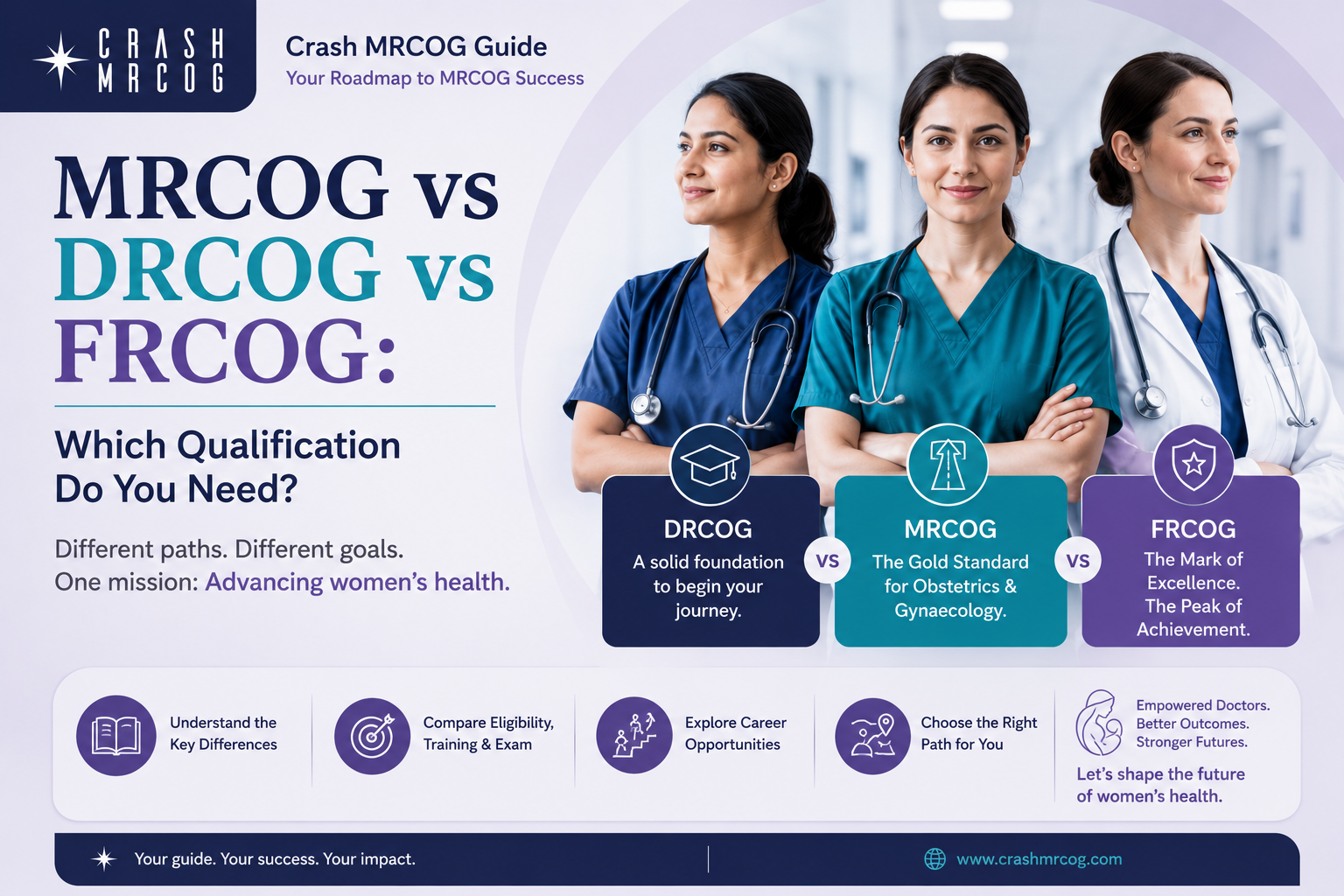 CRASH MRCOG

Crash MRCOG Guide
Your Roadmap to MRCOG Success

MRCOG vs DRCOG vs FRCOG:

Which Qualification Do You Need?

Different paths. Different goals.
One mission: Advancing women's health.

DRCOG
A solid foundation to begin your journey.

VS

MRCOG
The Gold Standard for Obstetrics & Gynaecology.

VS

FRCOG
The Mark of Excellence. The Peak of Achievement.

Understand the Key Differences

Compare Eligibility, Training & Exam

Explore Career Opportunities

Choose the Right Path for You

Empowered Doctors. Better Outcomes. Stronger Futures.

Let's shape the future of women's health.

Your guide. Your success. Your impact.

www.crashmrcog.com